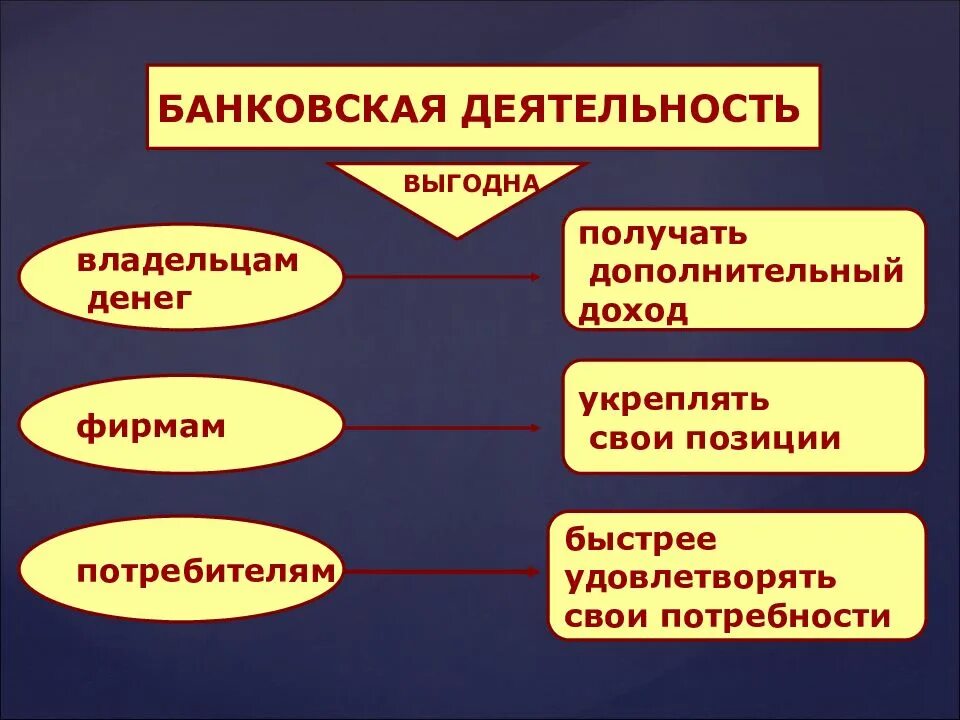 БАНКОВСКАЯ ДЕЯТЕЛЬНОСТЬ

ВЫГОДНА

владельцам денег

получать дополнительный доход

фирмам

укреплять свои позиции

потребителям

быстрее удовлетворять свои потребности